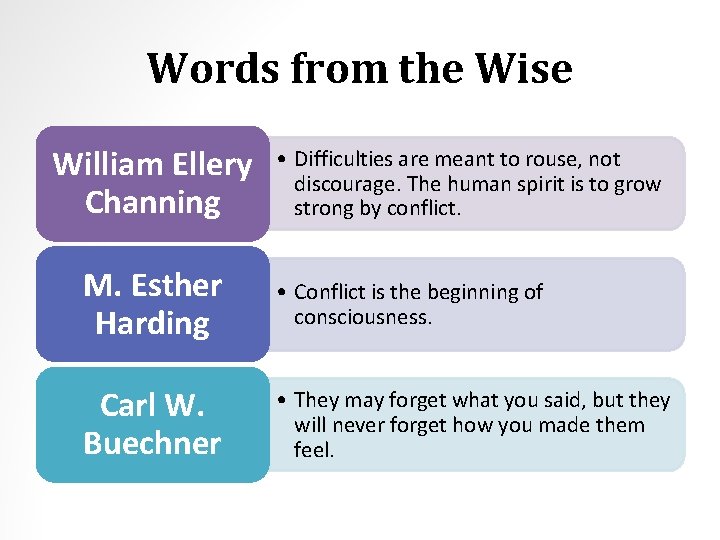 Words from the Wise

William Ellery Channing

• Difficulties are meant to rouse, not discourage. The human spirit is to grow strong by conflict.

M. Esther Harding

• Conflict is the beginning of consciousness.

Carl W. Buechner

• They may forget what you said, but they will never forget how you made them feel.